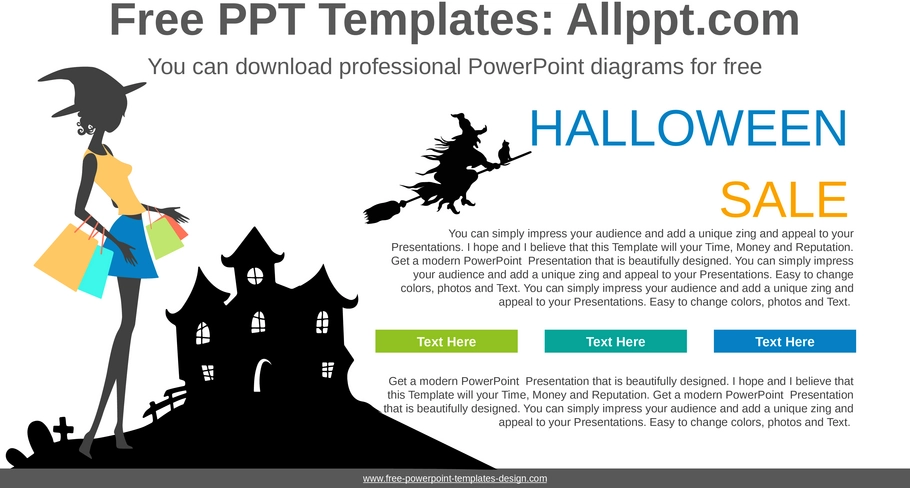 Free PPT Templates: Allppt.com

You can download professional PowerPoint diagrams for free

HALLOWEEN

SALE

You can simply impress your audience and add a unique zing and appeal to your Presentations. I hope and I believe that this Template will your Time, Money and Reputation. Get a modern PowerPoint Presentation that is beautifully designed. You can simply impress your audience and add a unique zing and appeal to your Presentations. Easy to change colors, photos and Text. You can simply impress your audience and add a unique zing and appeal to your Presentations. Easy to change colors, photos and Text.

Text Here

Text Here

Text Here

Get a modern PowerPoint Presentation that is beautifully designed. I hope and I believe that this Template will your Time, Money and Reputation. Get a modern PowerPoint Presentation that is beautifully designed. You can simply impress your audience and add a unique zing and appeal to your Presentations. Easy to change colors, photos and Text.

www.free-powerpoint-templates-design.com